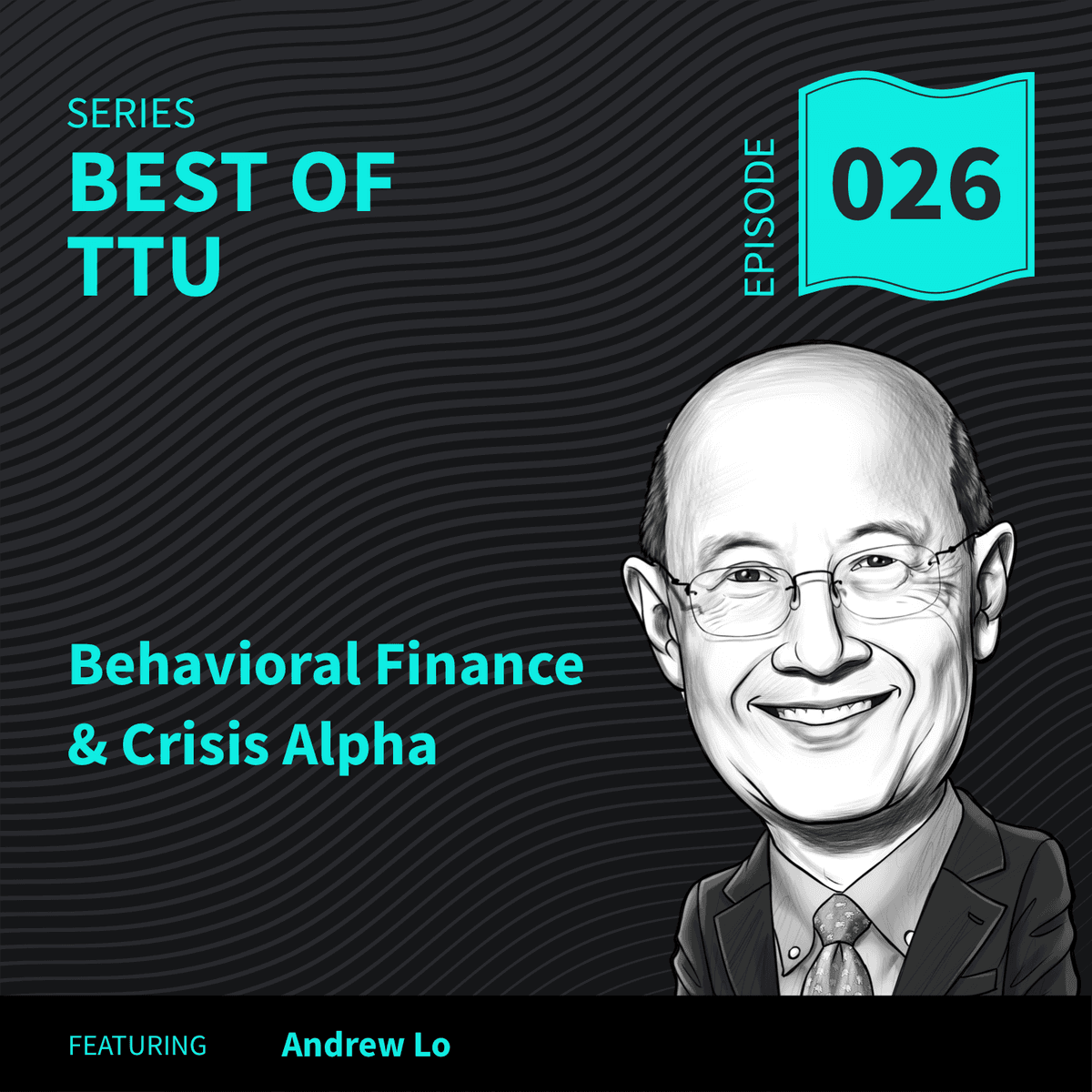 SERIES
BEST OF TTU

EPISODE 026

Behavioral Finance & Crisis Alpha

FEATURING Andrew Lo